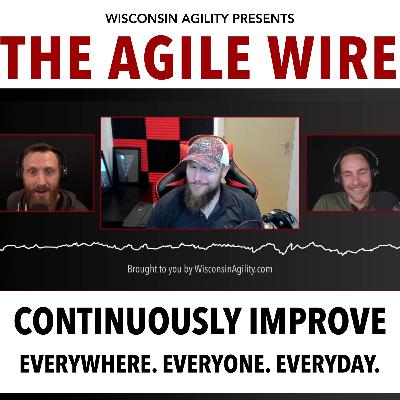 WISCONSIN AGILITY PRESENTS

THE AGILE WIRE

Brought to you by WisconsinAgility.com

CONTINUOUSLY IMPROVE

EVERYWHERE. EVERYONE. EVERYDAY.